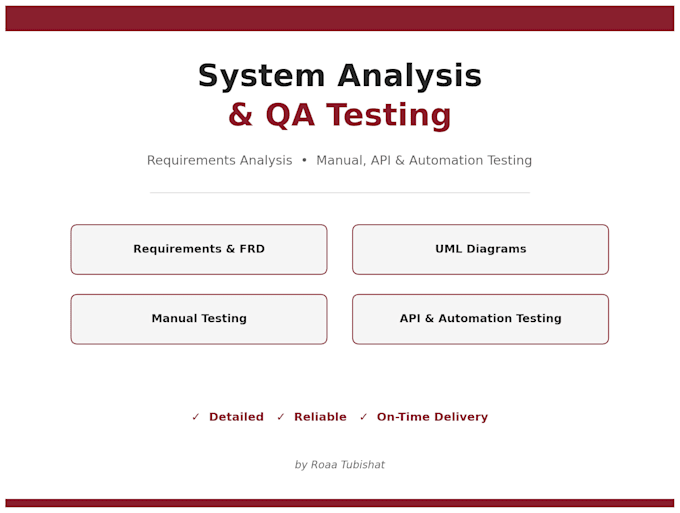 System Analysis
& QA Testing

Requirements Analysis • Manual, API & Automation Testing

Requirements & FRD

UML Diagrams

Manual Testing

API & Automation Testing

✓ Detailed ✓ Reliable ✓ On-Time Delivery

by Roaa Tubishat